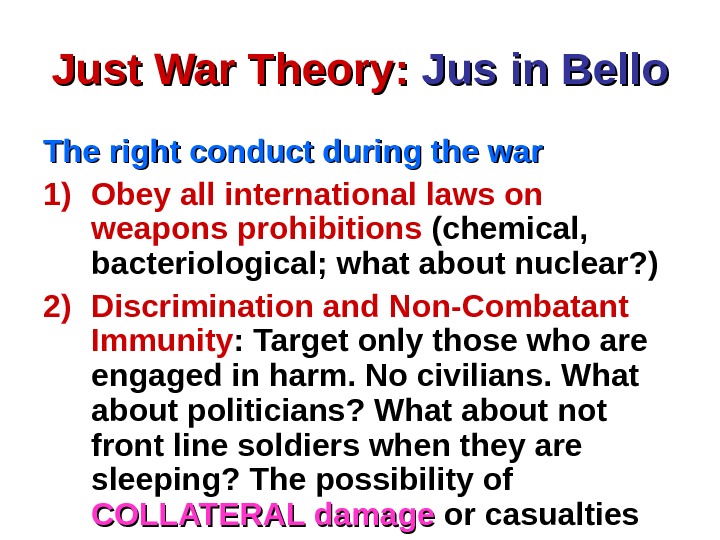 Just War Theory: Jus in Bello

The right conduct during the war

1) Obey all international laws on weapons prohibitions (chemical, bacteriological; what about nuclear?)

2) Discrimination and Non-Combatant Immunity: Target only those who are engaged in harm. No civilians. What about politicians? What about not front line soldiers when they are sleeping? The possibility of COLLATERAL damage or casualties